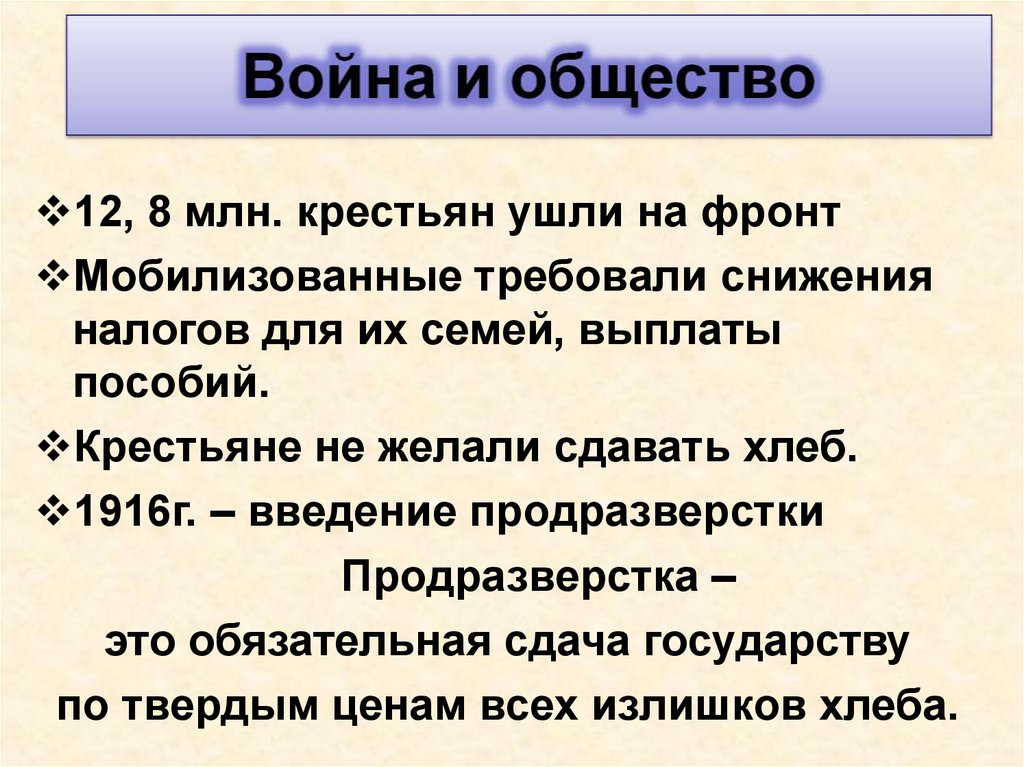 Война и общество

❖12, 8 млн. крестьян ушли на фронт

❖Мобилизованные требовали снижения налогов для их семей, выплаты пособий.

❖Крестьяне не желали сдавать хлеб.

❖1916г. – введение продразверстки

Продразверстка –
это обязательная сдача государству
по твердым ценам всех излишков хлеба.